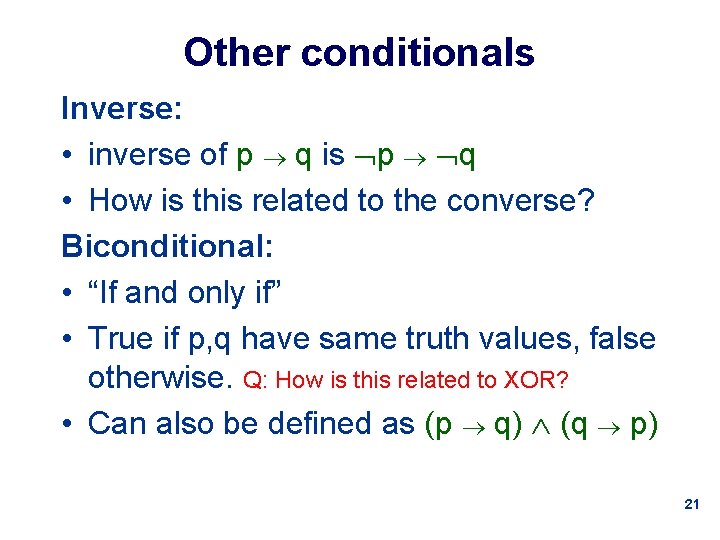 Other conditionals

Inverse:

• inverse of $p \rightarrow q$ is $\neg p \rightarrow \neg q$

• How is this related to the converse?

Biconditional:

• “If and only if”

• True if p,q have same truth values, false otherwise. Q: How is this related to XOR?

• Can also be defined as $(p \rightarrow q) \wedge (q \rightarrow p)$

21